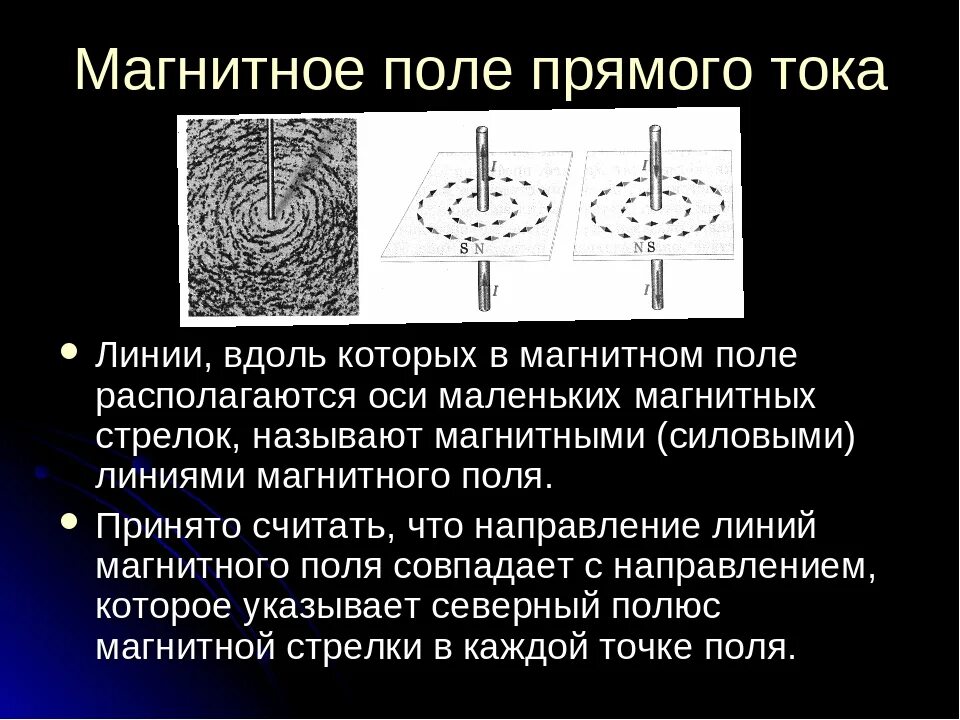 Магнитное поле прямого тока

I
S N
I

I
N S
I

• Линии, вдоль которых в магнитном поле располагаются оси маленьких магнитных стрелок, называют магнитными (силовыми) линиями магнитного поля.

• Принято считать, что направление линий магнитного поля совпадает с направлением, которое указывает северный полюс магнитной стрелки в каждой точке поля.